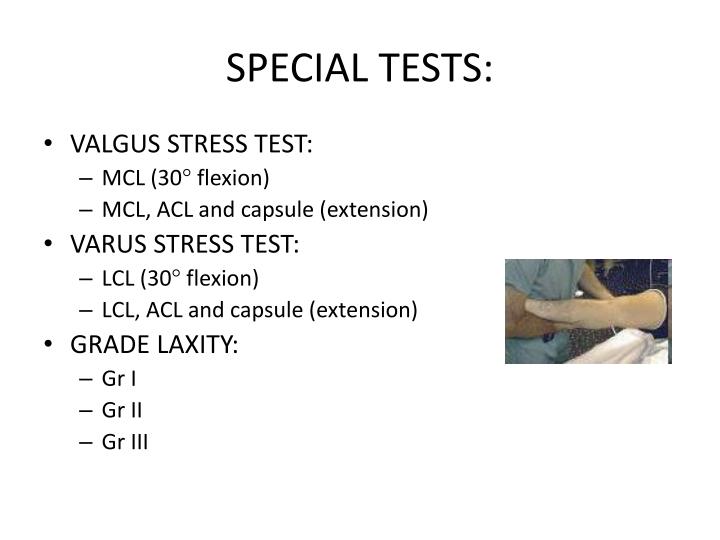 SPECIAL TESTS:

• VALGUS STRESS TEST:
– MCL ($30^\circ$ flexion)
– MCL, ACL and capsule (extension)
• VARUS STRESS TEST:
– LCL ($30^\circ$ flexion)
– LCL, ACL and capsule (extension)
• GRADE LAXITY:
– Gr I
– Gr II
– Gr III